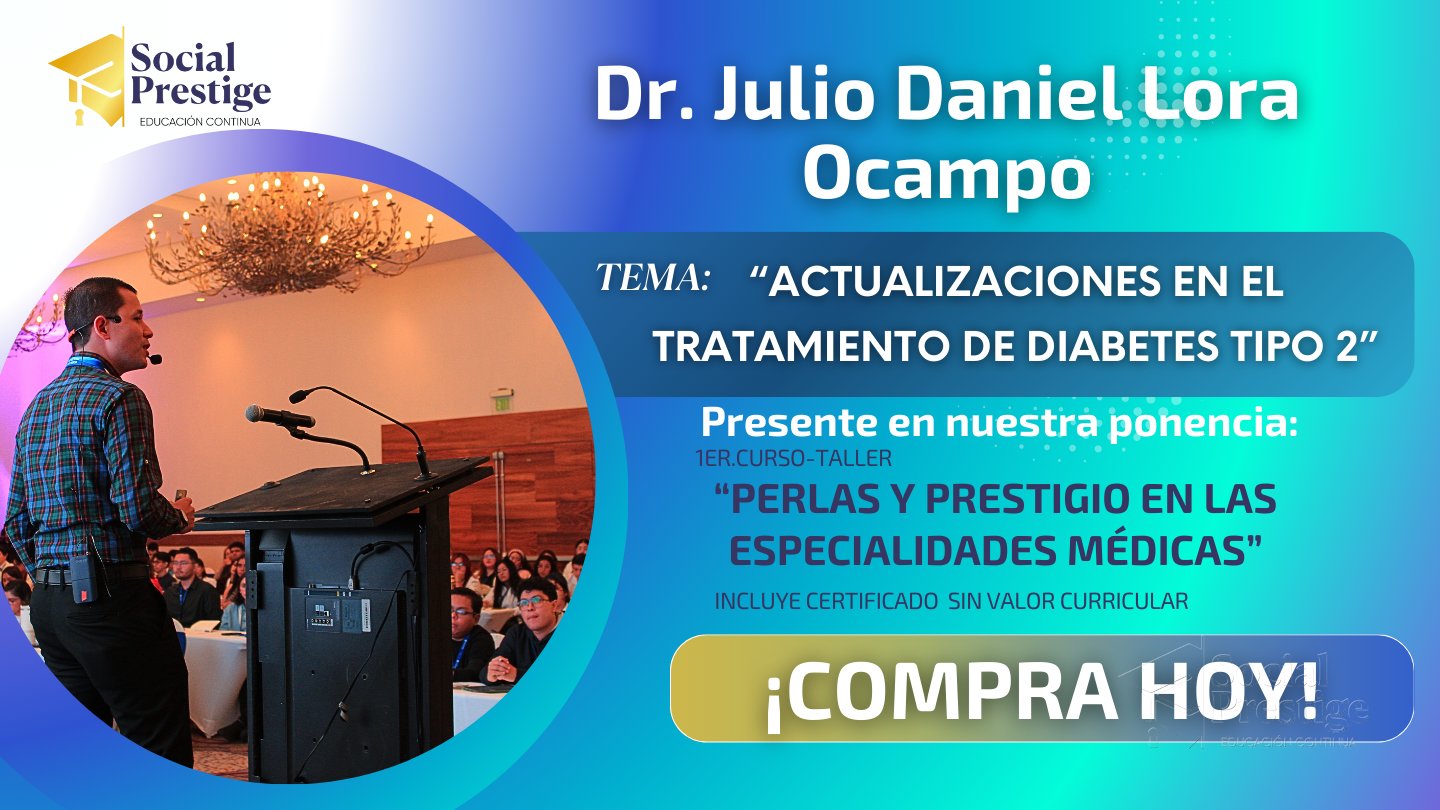 Social Prestige
EDUCACIÓN CONTINUA

Dr. Julio Daniel Lora Ocampo

TEMA: “ACTUALIZACIONES EN EL TRATAMIENTO DE DIABETES TIPO 2”

Presente en nuestra ponencia:
1ER.CURSO-TALLER
“PERLAS Y PRESTIGIO EN LAS ESPECIALIDADES MÉDICAS”
INCLUYE CERTIFICADO SIN VALOR CURRICULAR

¡COMPRA HOY!

Social Prestige
EDUCACIÓN CONTINUA